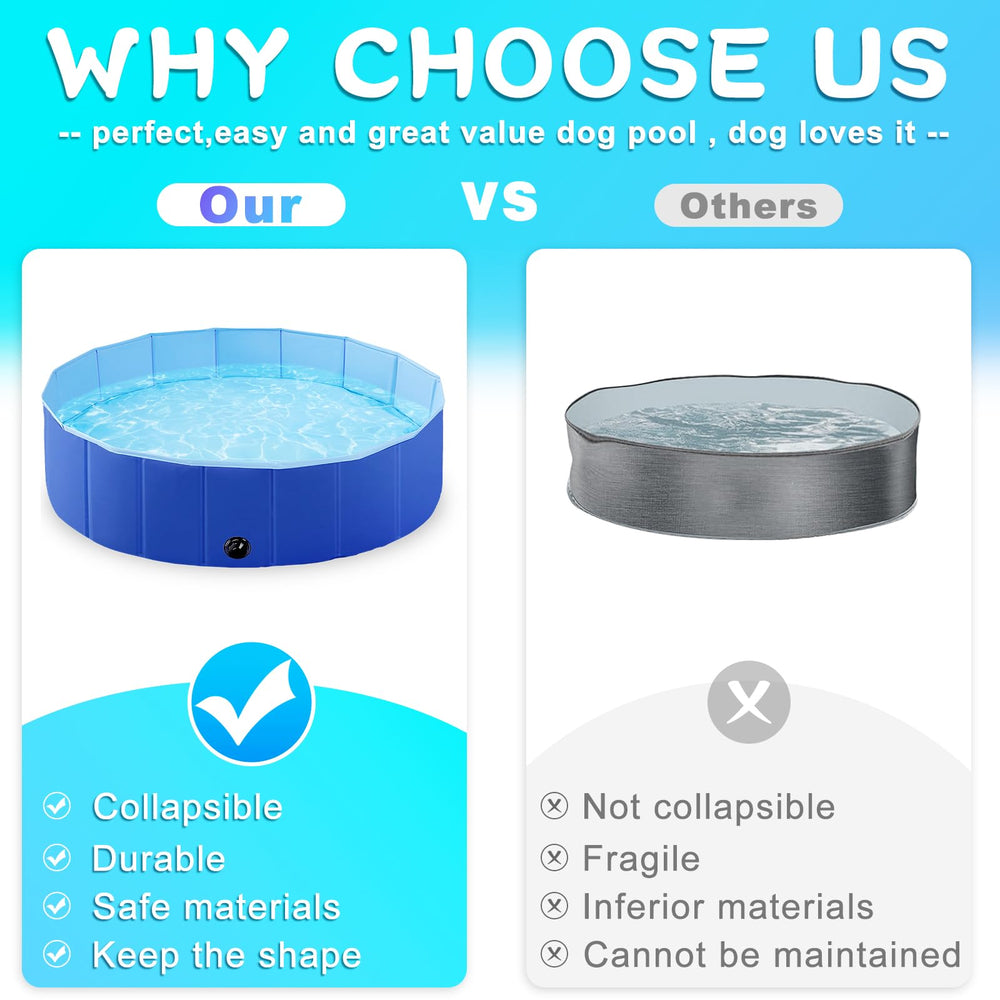 WHY CHOOSE US

-- perfect,easy and great value dog pool , dog loves it --

Our

VS

Others

Collapsible
Durable
Safe materials
Keep the shape

Not collapsible
Fragile
Inferior materials
Cannot be maintained